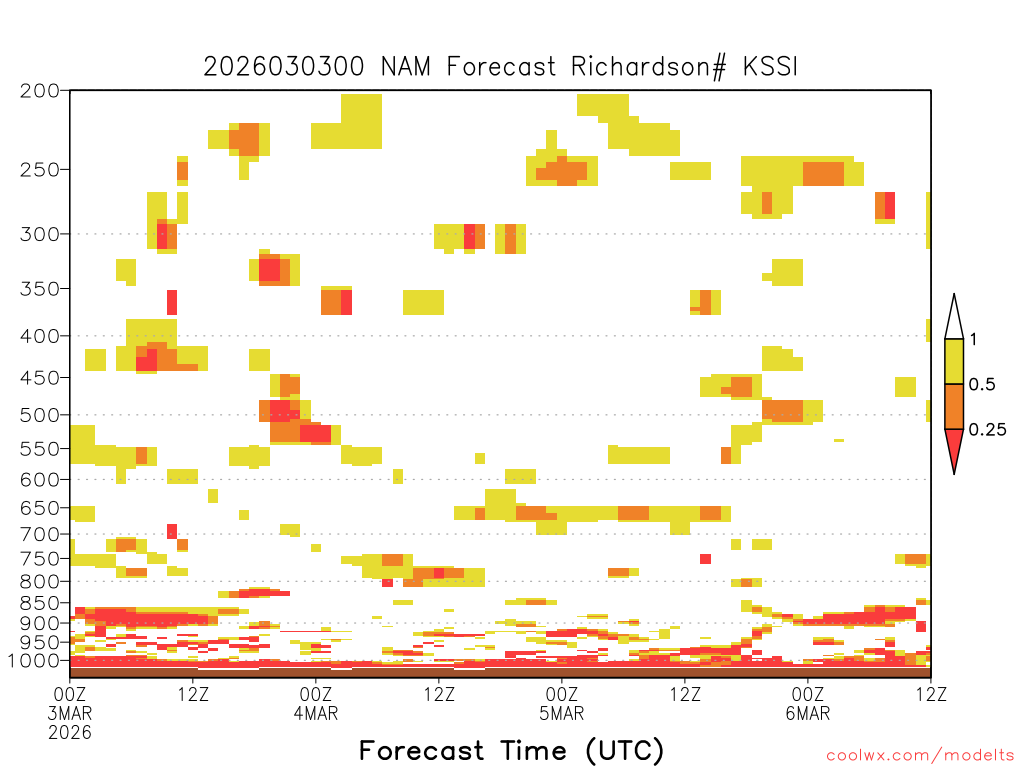 2026030300 NAM Forecast Richardson# KSSI

200
250
300
350
400
450
500
550
600
650
700
750
800
850
900
950
1000

1
0.5
0.25

00Z
3MAR
2026
12Z
00Z
4MAR
12Z
00Z
5MAR
12Z
00Z
6MAR
12Z

Forecast Time (UTC)

coolwx.com/modelts